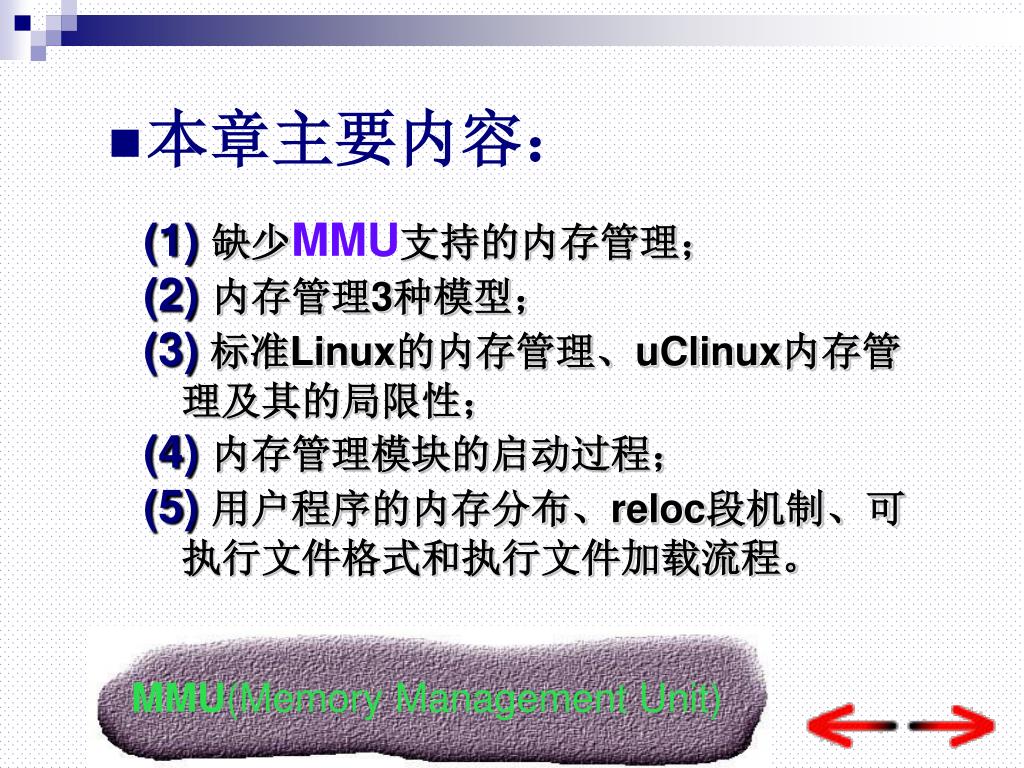 本章主要内容：

(1) 缺少MMU支持的内存管理；
(2) 内存管理3种模型；
(3) 标准Linux的内存管理、uClinux内存管理及其的局限性；
(4) 内存管理模块的启动过程；
(5) 用户程序的内存分布、reloc段机制、可执行文件格式和执行文件加载流程。

MMU(Memory Management Unit)